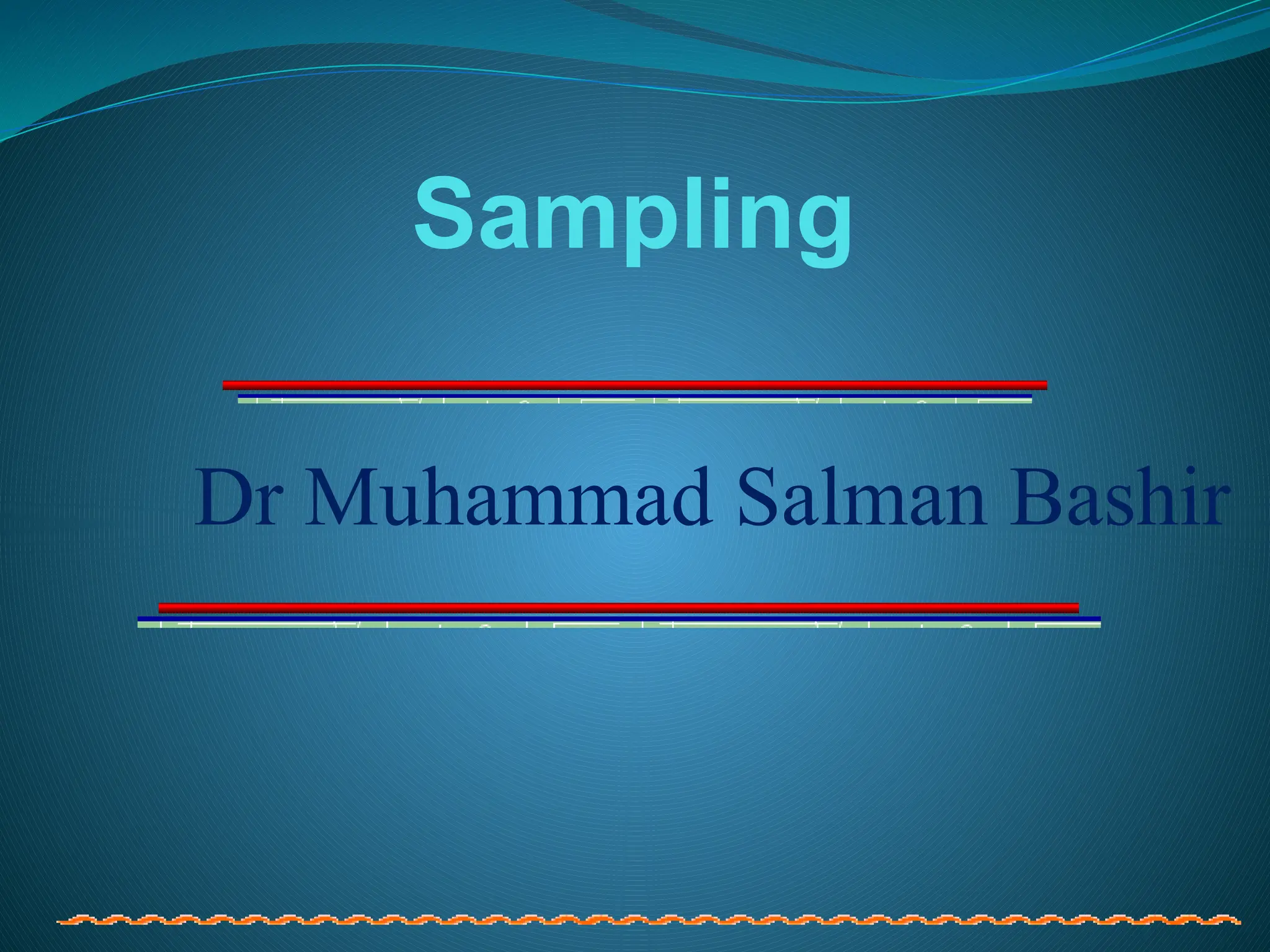 Sampling

Dr Muhammad Salman Bashir